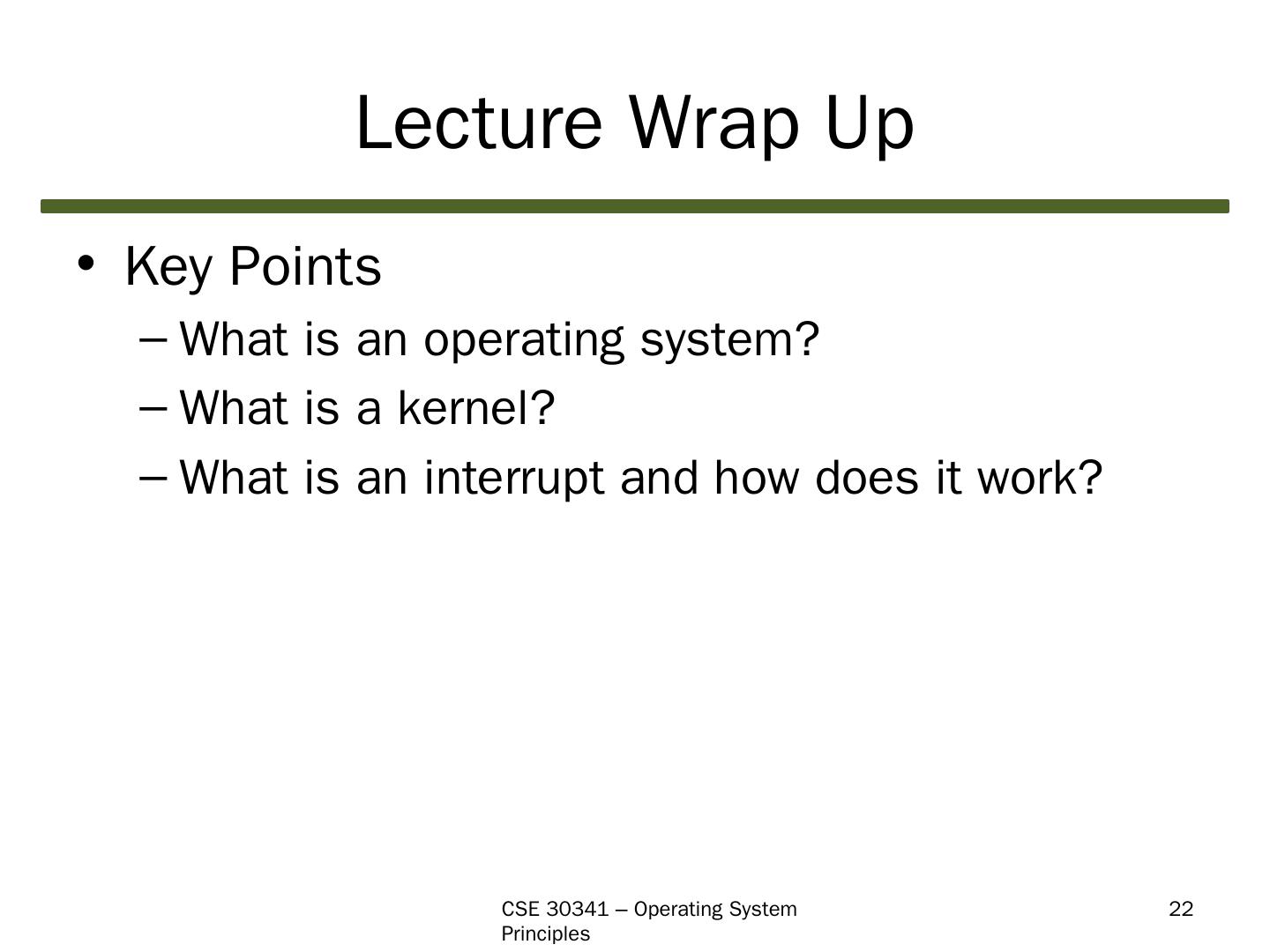 Lecture Wrap Up

• Key Points
– What is an operating system?
– What is a kernel?
– What is an interrupt and how does it work?

CSE 30341 – Operating System Principles

22